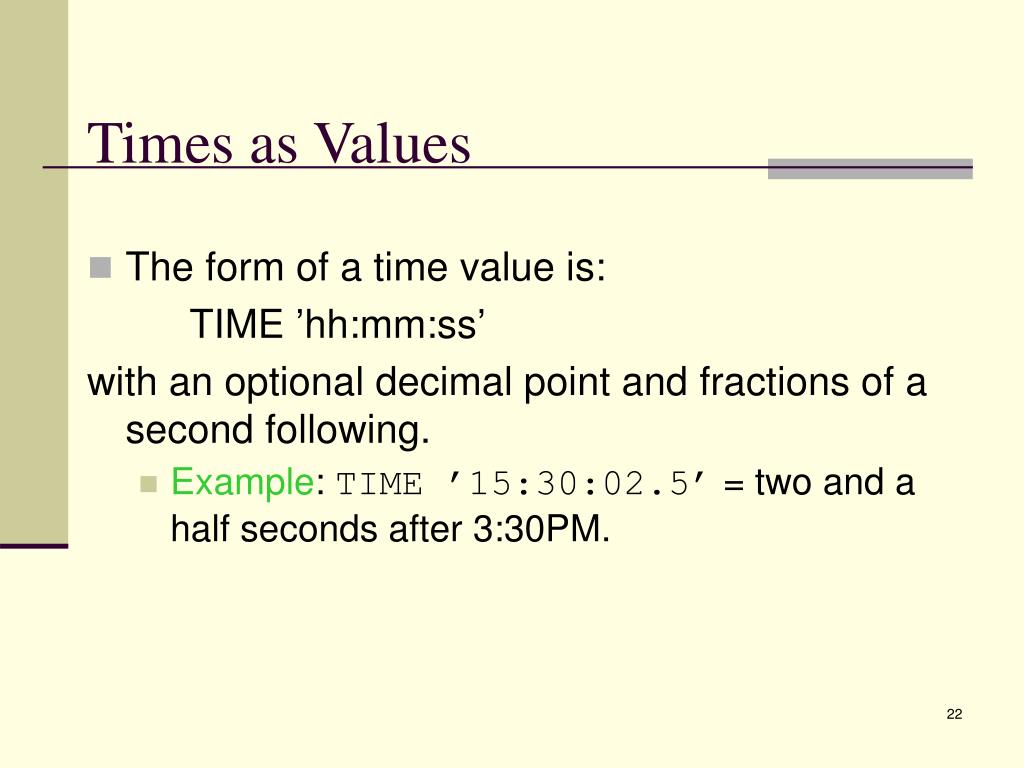 Times as Values

The form of a time value is:

TIME ’hh:mm:ss’

with an optional decimal point and fractions of a second following.

Example: TIME ’15:30:02.5’ = two and a half seconds after 3:30PM.

22